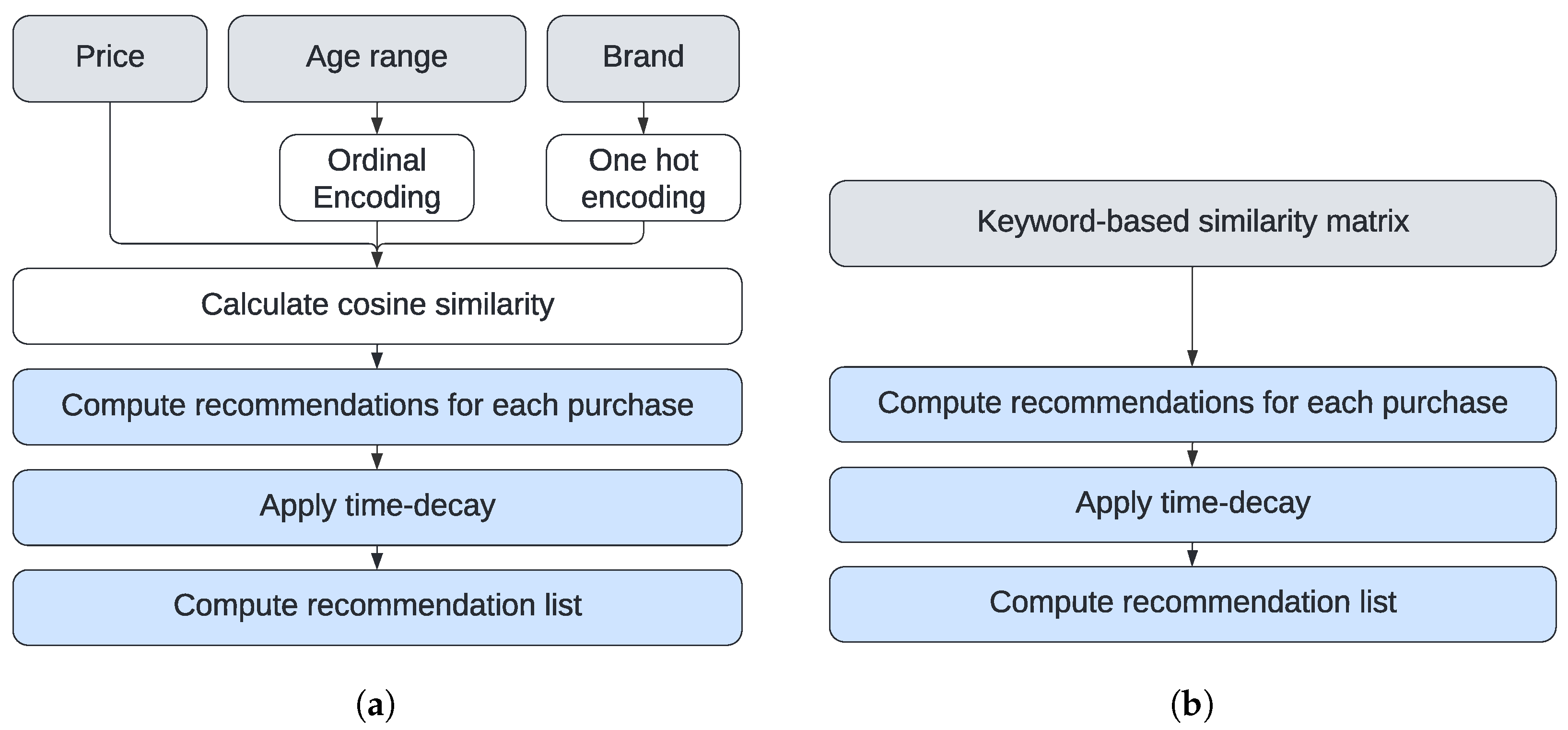 Price

Age range

Brand

Ordinal Encoding

One hot encoding

Calculate cosine similarity

Compute recommendations for each purchase

Apply time-decay

Compute recommendation list

(a)

Keyword-based similarity matrix

Compute recommendations for each purchase

Apply time-decay

Compute recommendation list

(b)